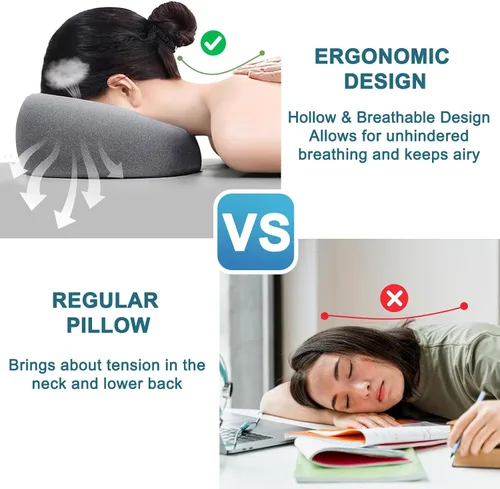 ERGONOMIC DESIGN

Hollow & Breathable Design Allows for unhindered breathing and keeps airy

VS

REGULAR PILLOW

Brings about tension in the neck and lower back